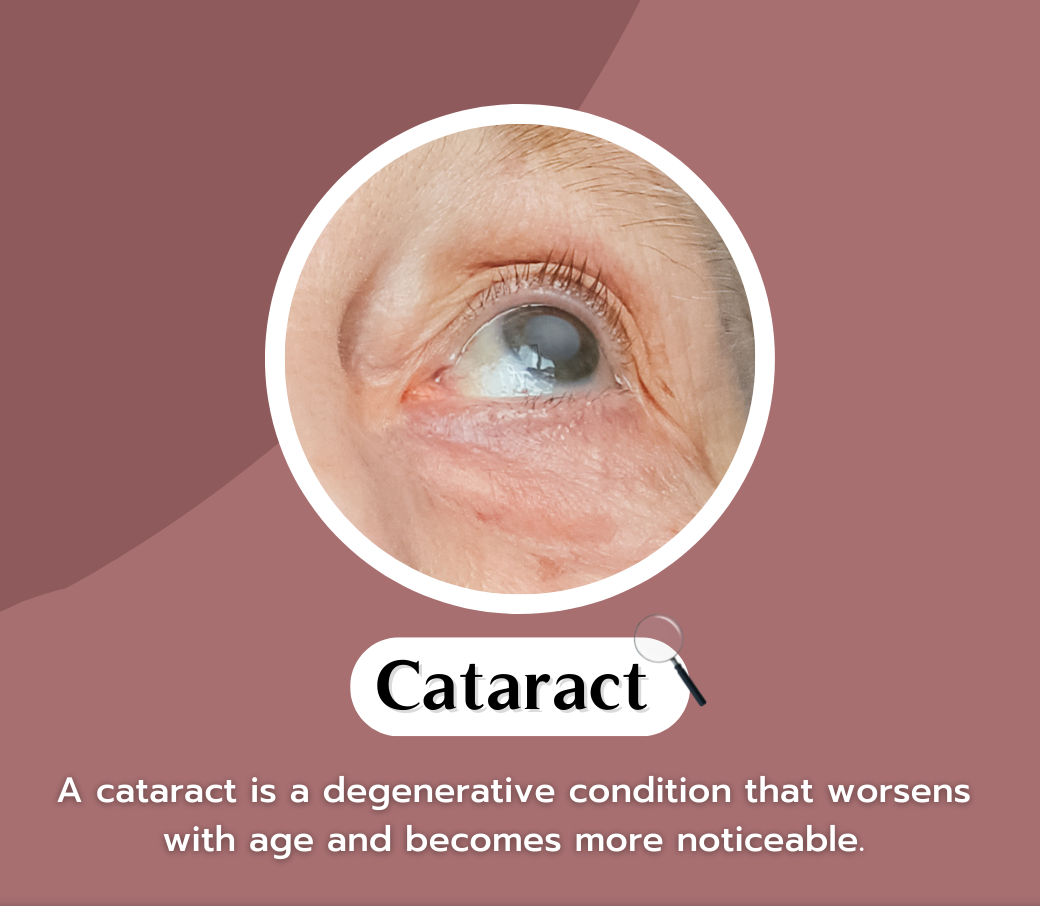 Cataract

A cataract is a degenerative condition that worsens with age and becomes more noticeable.